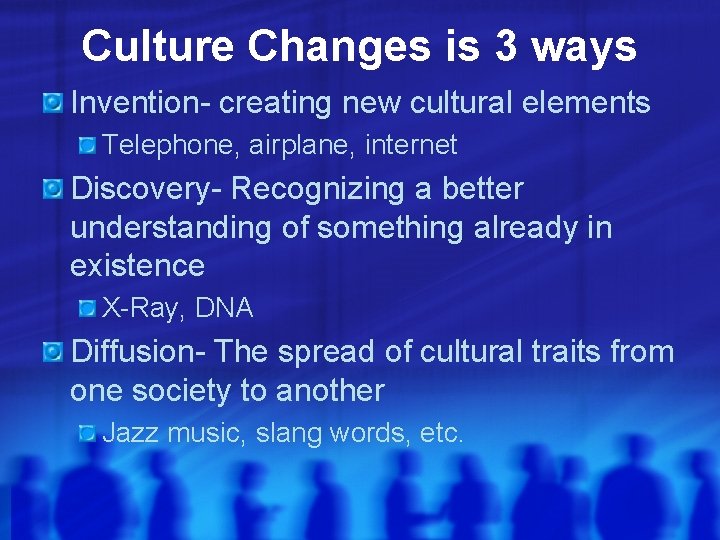 Culture Changes is 3 ways

Invention- creating new cultural elements

Telephone, airplane, internet

Discovery- Recognizing a better understanding of something already in existence

X-Ray, DNA

Diffusion- The spread of cultural traits from one society to another

Jazz music, slang words, etc.